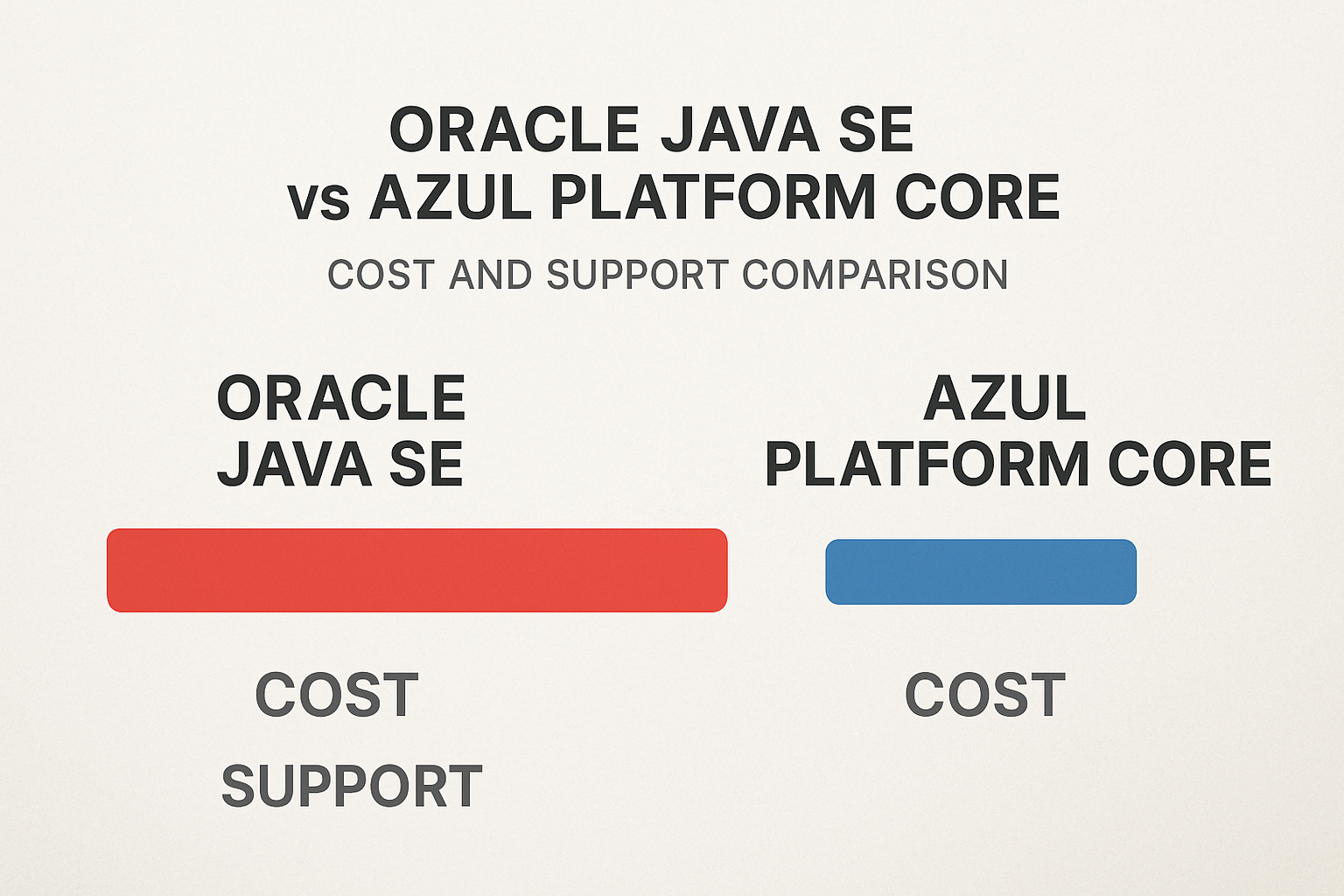 ORACLE JAVA SE
vs AZUL PLATFORM CORE

COST AND SUPPORT COMPARISON

ORACLE
JAVA SE

COST

SUPPORT

AZUL
PLATFORM CORE

COST